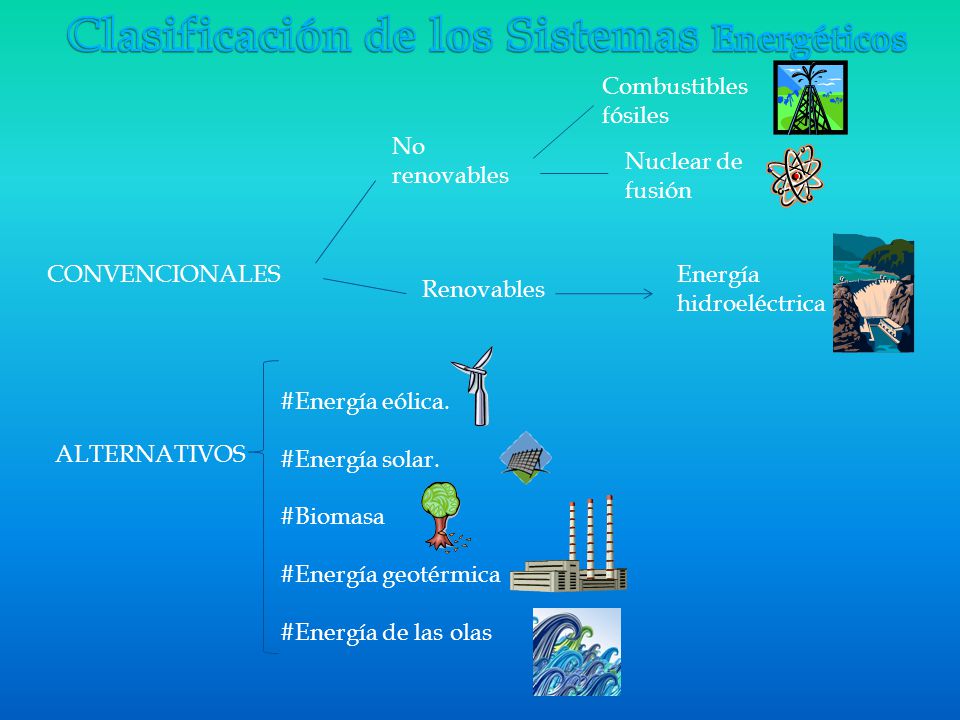 Clasificación de los Sistemas Energéticos

CONVENCIONALES

No renovables

Combustibles fósiles

Nuclear de fusión

Renovables

Energía hidroeléctrica

ALTERNATIVOS

#Energía eólica.

#Energía solar.

#Biomasa

#Energía geotérmica

#Energía de las olas